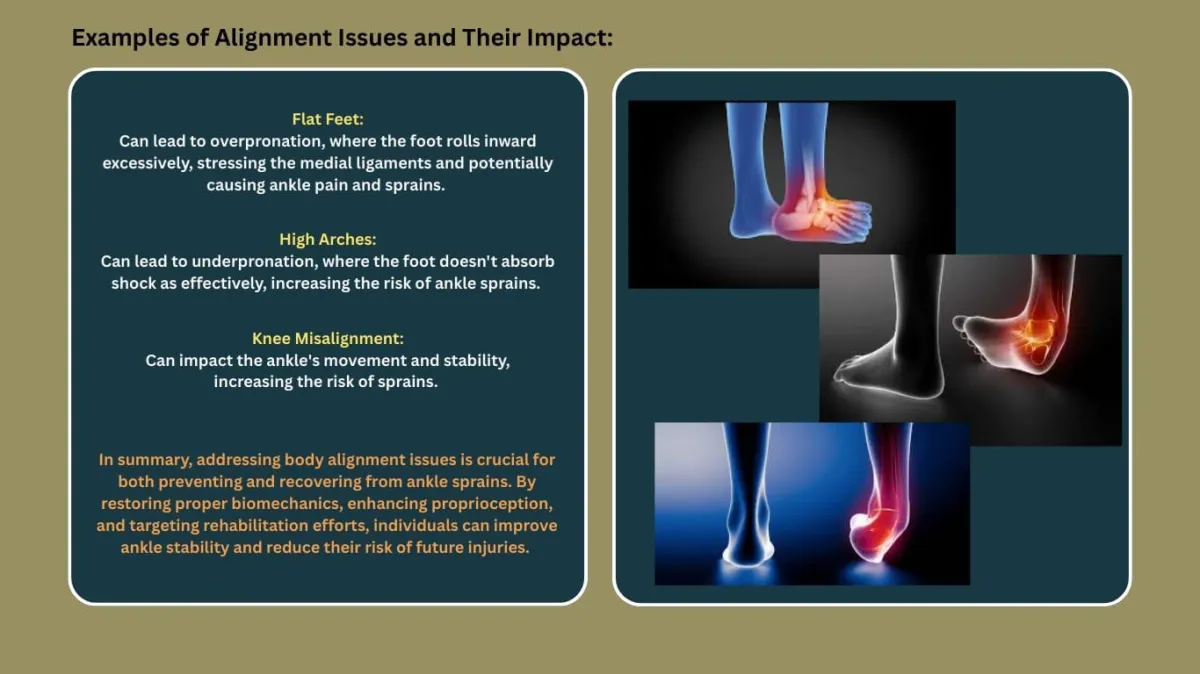 Examples of Alignment Issues and Their Impact:

Flat Feet:
Can lead to overpronation, where the foot rolls inward excessively, stressing the medial ligaments and potentially causing ankle pain and sprains.

High Arches:
Can lead to underpronation, where the foot doesn't absorb shock as effectively, increasing the risk of ankle sprains.

Knee Misalignment:
Can impact the ankle's movement and stability, increasing the risk of sprains.

In summary, addressing body alignment issues is crucial for both preventing and recovering from ankle sprains. By restoring proper biomechanics, enhancing proprioception, and targeting rehabilitation efforts, individuals can improve ankle stability and reduce their risk of future injuries.